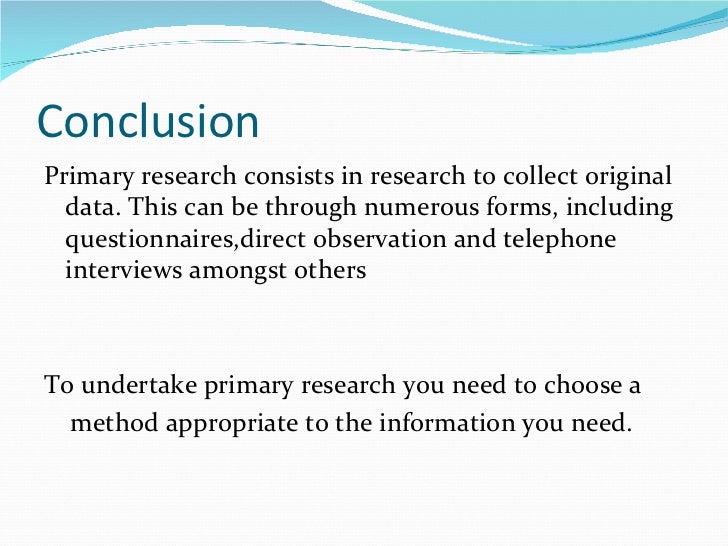 Conclusion

Primary research consists in research to collect original data. This can be through numerous forms, including questionnaires,direct observation and telephone interviews amongst others

To undertake primary research you need to choose a method appropriate to the information you need.